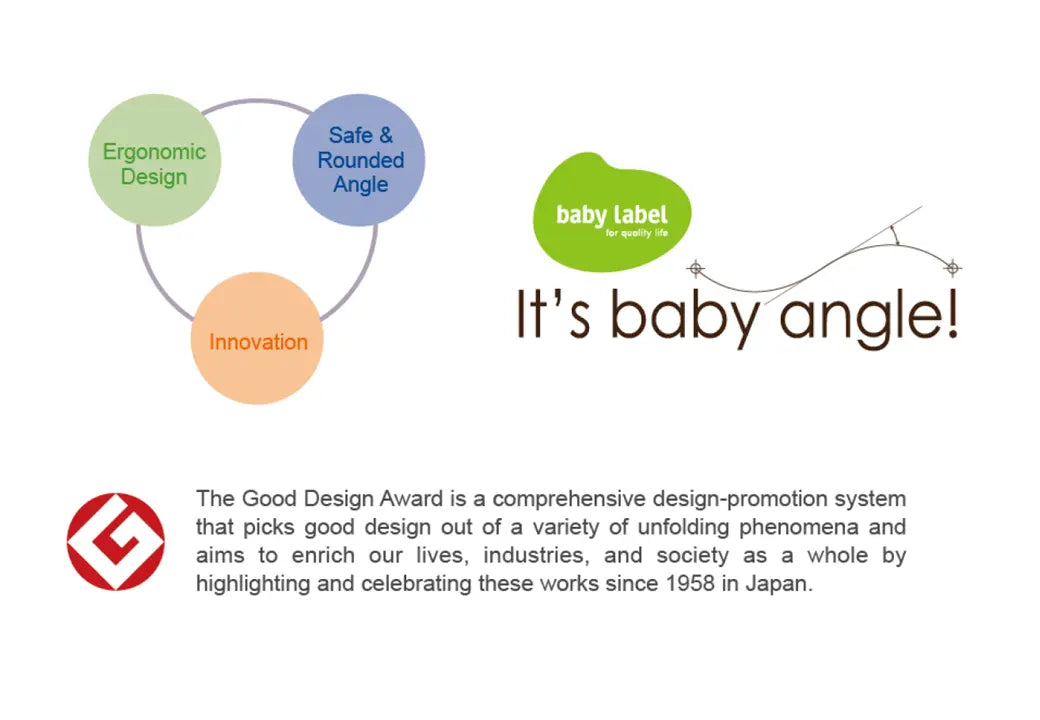 Ergonomic Design

Safe & Rounded Angle

Innovation

baby label
for quality life

It's baby angle!

The Good Design Award is a comprehensive design-promotion system that picks good design out of a variety of unfolding phenomena and aims to enrich our lives, industries, and society as a whole by highlighting and celebrating these works since 1958 in Japan.